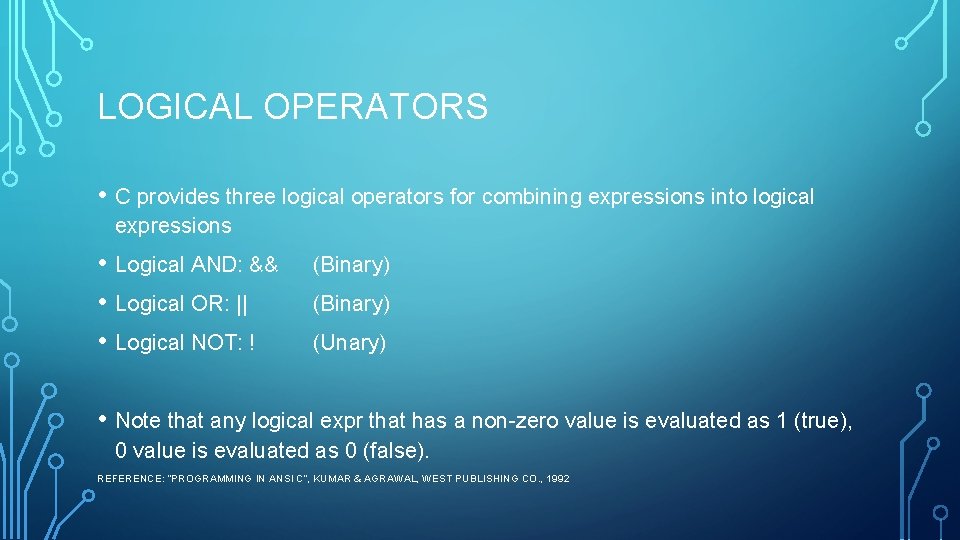 LOGICAL OPERATORS

• C provides three logical operators for combining expressions into logical expressions

• Logical AND: && (Binary)

• Logical OR: || (Binary)

• Logical NOT: ! (Unary)

• Note that any logical expr that has a non-zero value is evaluated as 1 (true), 0 value is evaluated as 0 (false).

REFERENCE: "PROGRAMMING IN ANSI C", KUMAR & AGRAWAL, WEST PUBLISHING CO., 1992